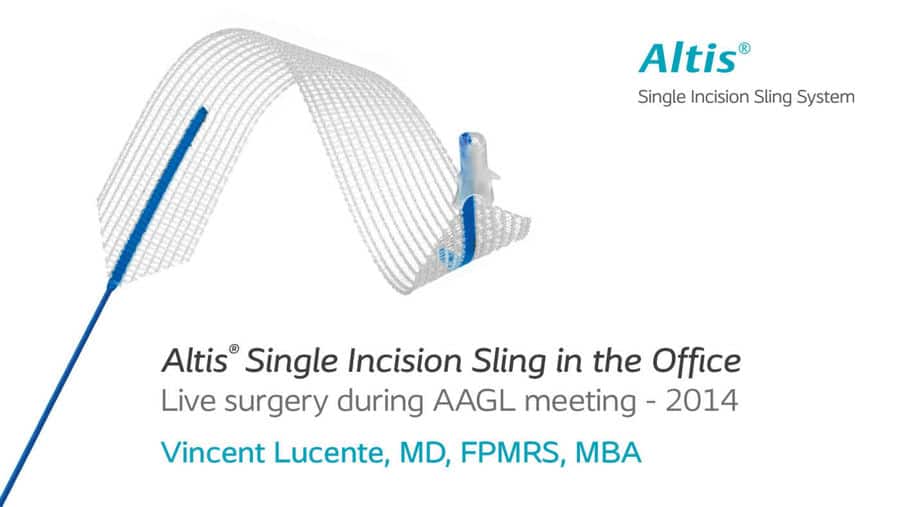 Altis®
Single Incision Sling System

Altis® Single Incision Sling in the Office
Live surgery during AAGL meeting - 2014

Vincent Lucente, MD, FPMRS, MBA